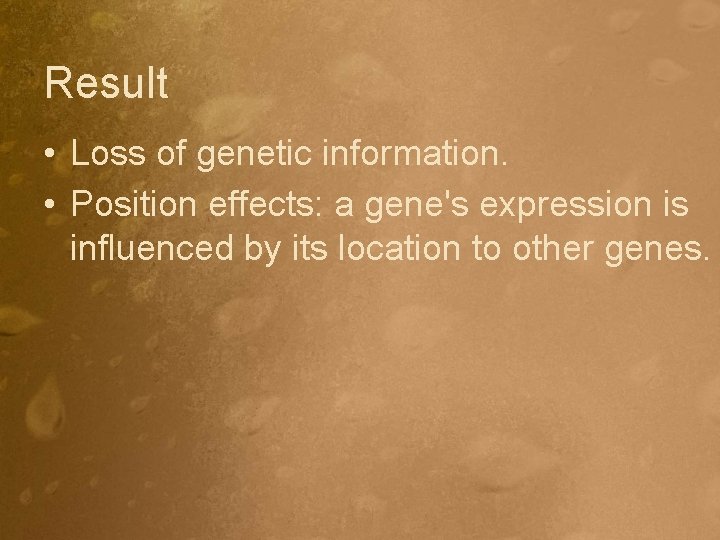 Result

• Loss of genetic information.
• Position effects: a gene's expression is influenced by its location to other genes.